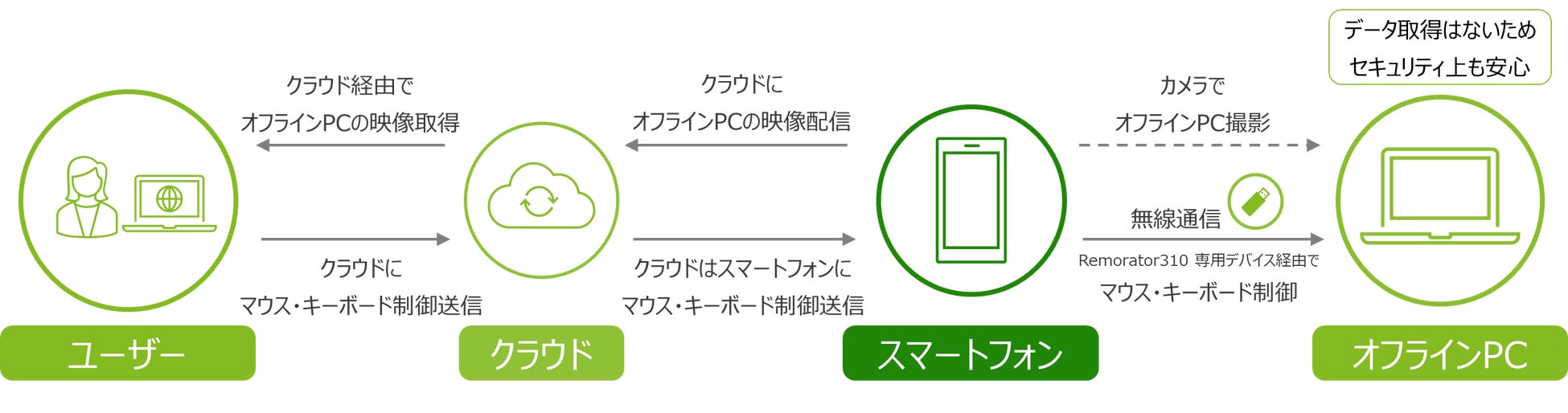 データ取得はないため
セキュリティ上も安心

クラウド経由で
オフラインPCの映像取得

クラウドに
オフラインPCの映像配信

カメラで
オフラインPC撮影

無線通信

クラウドに
マウス・キーボード制御送信

クラウドはスマートフォンに
マウス・キーボード制御送信

Remorator310 専用デバイス経由で
マウス・キーボード制御

ユーザー

クラウド

スマートフォン

オフラインPC